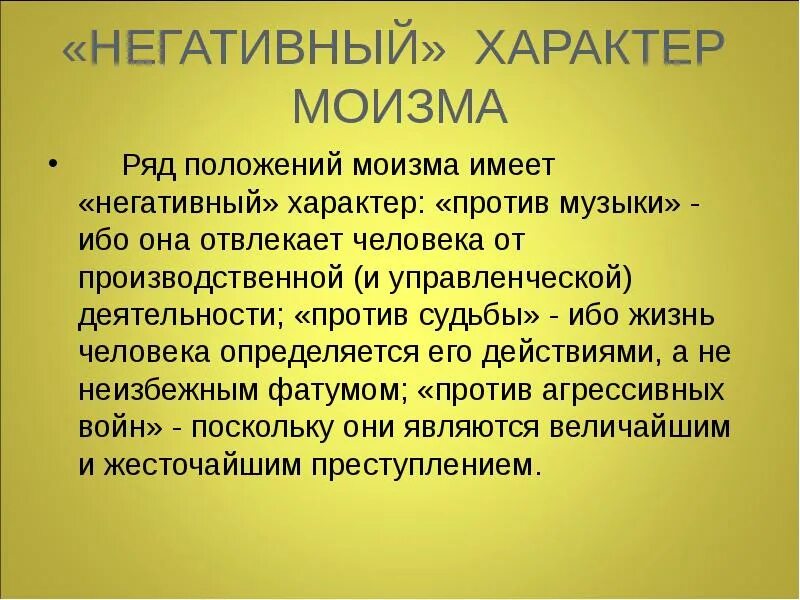 «НЕГАТИВНЫЙ» ХАРАКТЕР МОИЗМА

• Ряд положений моизма имеет «негативный» характер: «против музыки» - ибо она отвлекает человека от производственной (и управленческой) деятельности; «против судьбы» - ибо жизнь человека определяется его действиями, а не неизбежным фатумом; «против агрессивных войн» - поскольку они являются величайшим и жесточайшим преступлением.